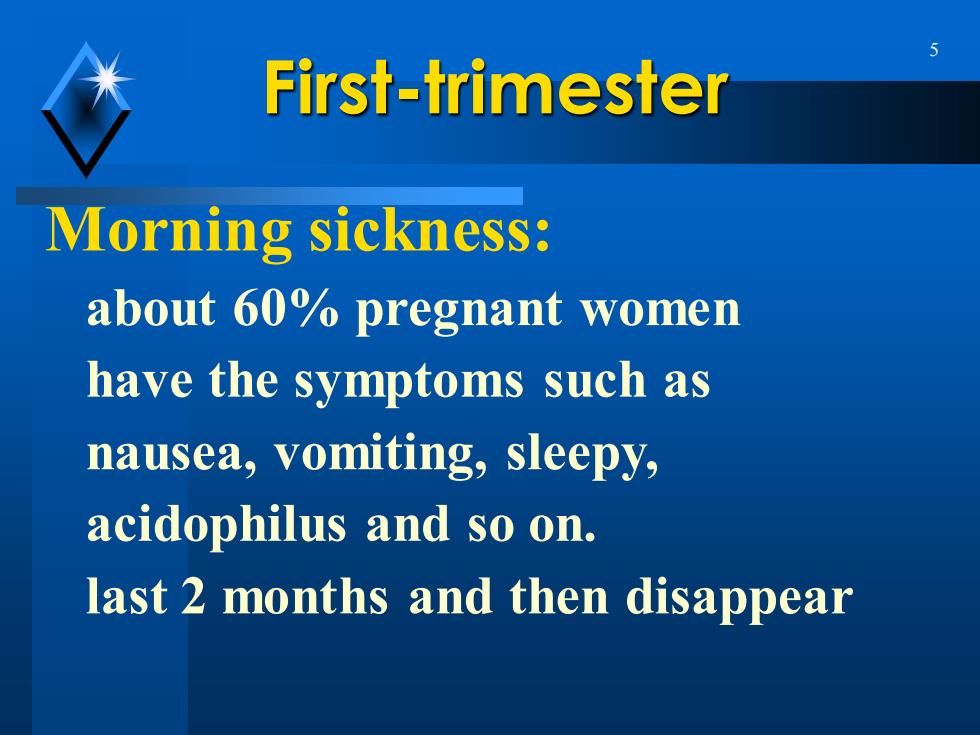 5

First-trimester

Morning sickness:

about 60% pregnant women have the symptoms such as nausea, vomiting, sleepy, acidophilus and so on.

last 2 months and then disappear